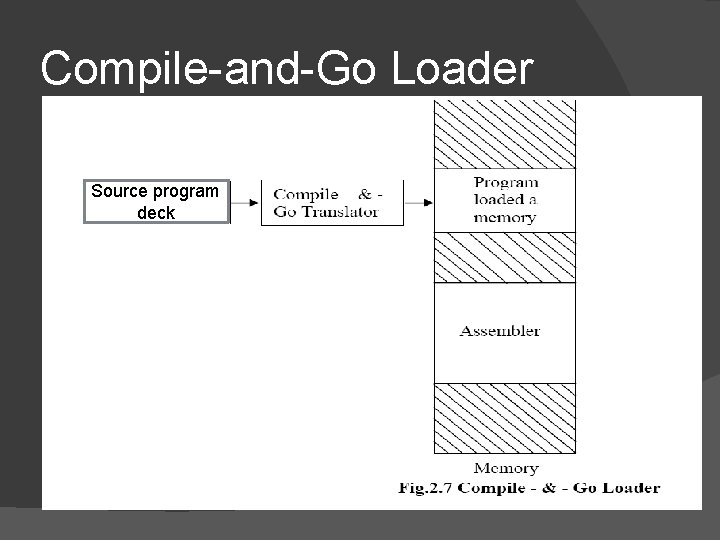 Compile-and-Go Loader

Source program deck

Compile & - Go Translator

Program loaded a memory

Assembler

Memory

Fig.2.7 Compile - & - Go Loader